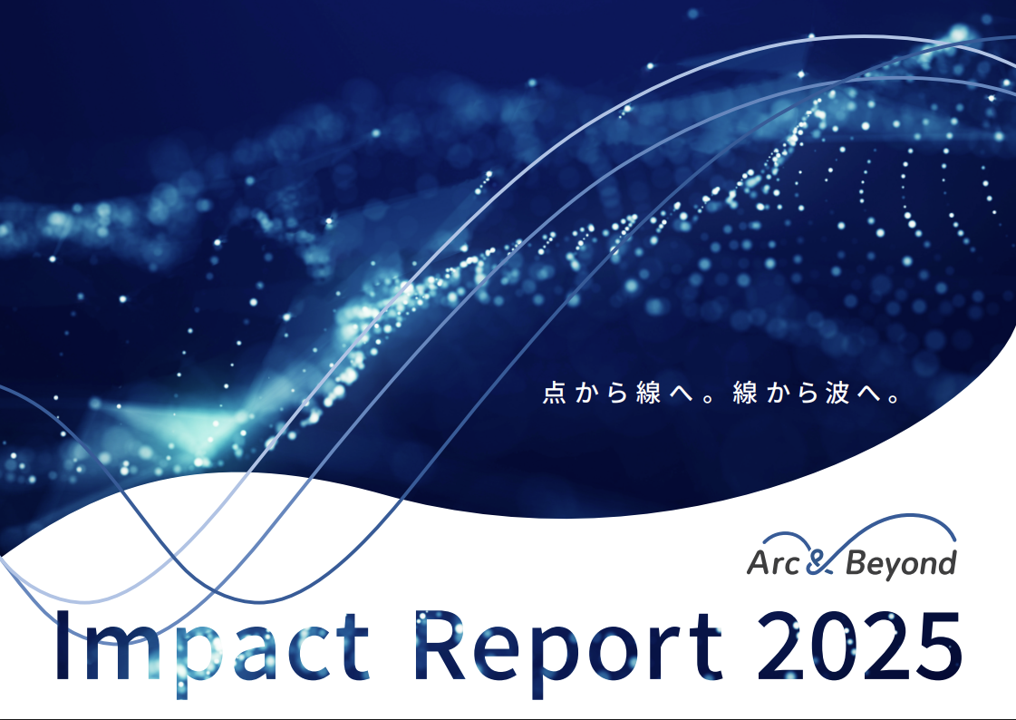 点から線へ。線から波へ。

Arc & Beyond

Impact Report 2025